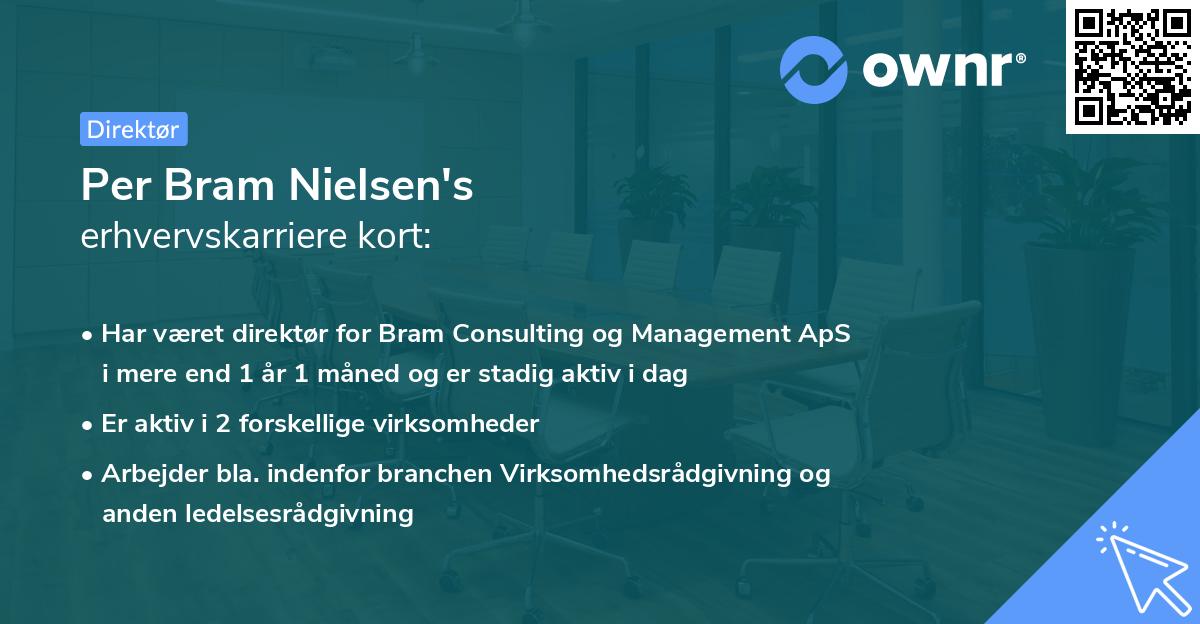 ownr®

Direktør

Per Bram Nielsen's
erhvervskarriere kort:

• Har været direktør for Bram Consulting og Management ApS i mere end 1 år 1 måned og er stadig aktiv i dag

• Er aktiv i 2 forskellige virksomheder

• Arbejder bla. indenfor branchen Virksomhedsrådgivning og anden ledelsesrådgivning